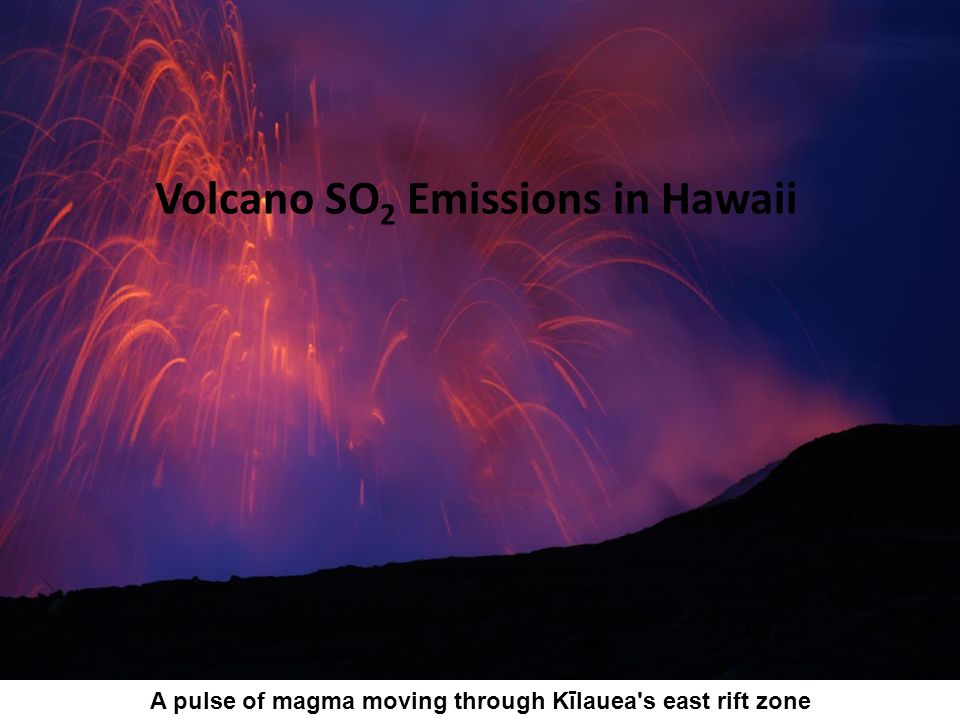 Volcano $SO_2$ Emissions in Hawaii

A pulse of magma moving through Kīlauea's east rift zone